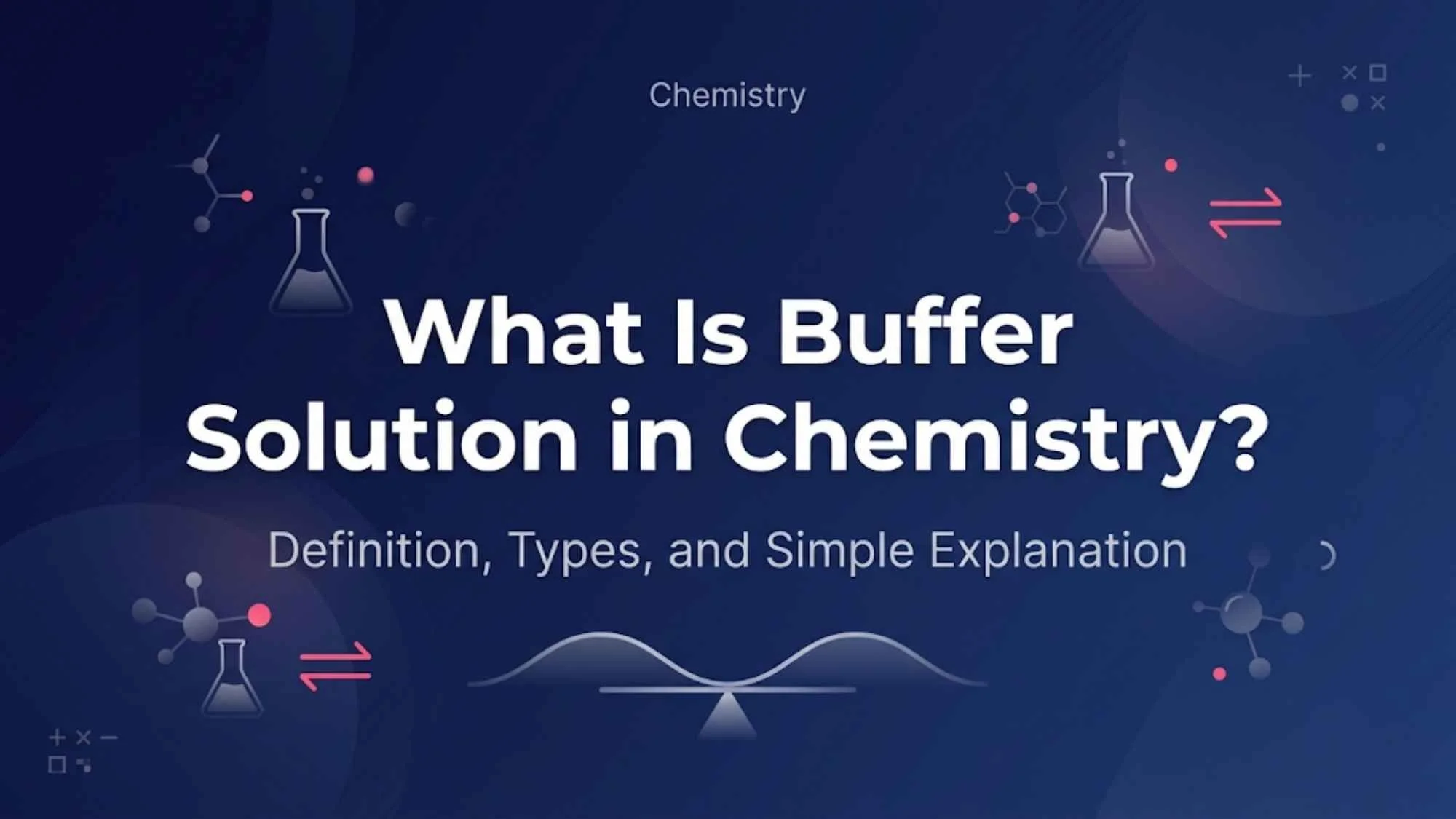 Chemistry

What Is Buffer Solution in Chemistry?

Definition, Types, and Simple Explanation